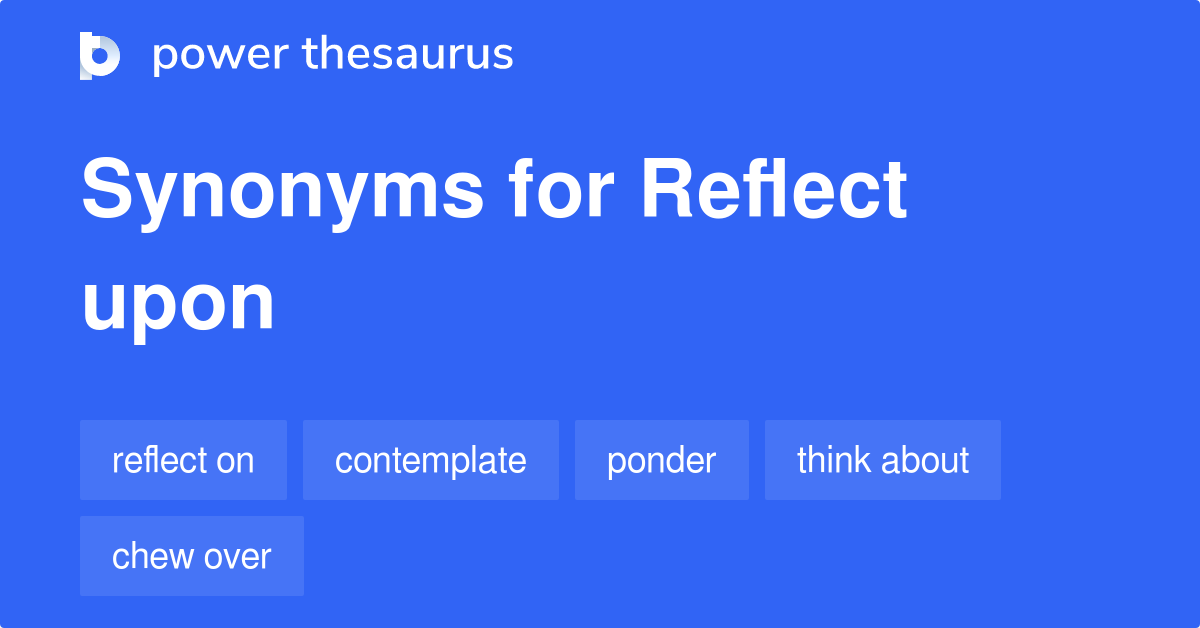 power thesaurus

Synonyms for Reflect upon

reflect on

contemplate

ponder

think about

chew over